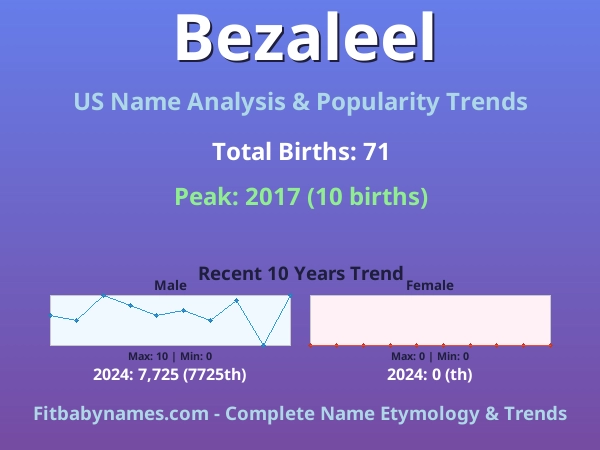 Bezaleel

US Name Analysis & Popularity Trends

Total Births: 71

Peak: 2017 (10 births)

Recent 10 Years Trend

Male

Max: 10 | Min: 0

2024: 7,725 (7725th)

Female

Max: 0 | Min: 0

2024: 0 (th)

Fitbabynames.com - Complete Name Etymology & Trends